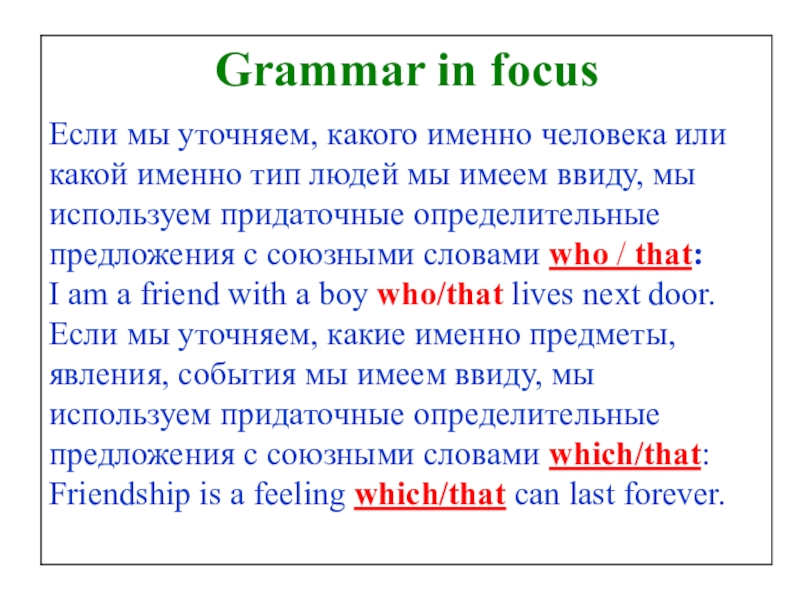 Grammar in focus

Если мы уточняем, какого именно человека или какой именно тип людей мы имеем ввиду, мы используем придаточные определительные предложения с союзными словами who / that:
I am a friend with a boy who/that lives next door.
Если мы уточняем, какие именно предметы, явления, события мы имеем ввиду, мы используем придаточные определительные предложения с союзными словами which/that:
Friendship is a feeling which/that can last forever.